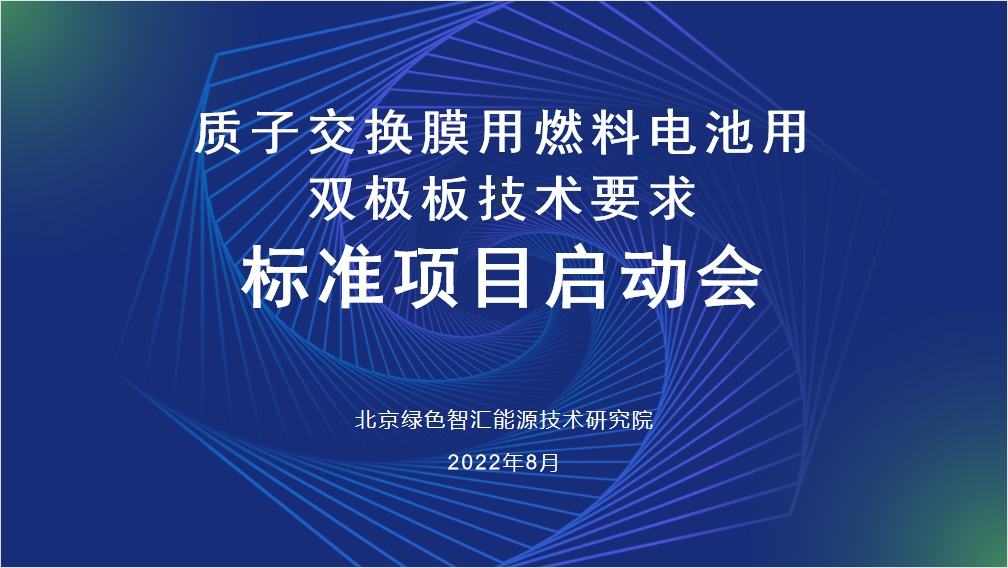 质子交换膜用燃料电池用
双极板技术要求
标准项目启动会

北京绿色智汇能源技术研究院
2022年8月